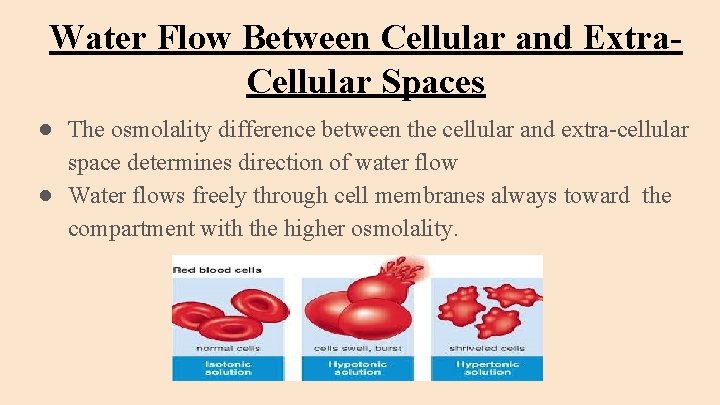 Water Flow Between Cellular and Extra-Cellular Spaces

● The osmolality difference between the cellular and extra-cellular space determines direction of water flow
● Water flows freely through cell membranes always toward the compartment with the higher osmolality.

Red blood cells

normal cells
Isotonic solution

cells swell, burst
Hypotonic solution

shriveled cells
Hypertonic solution